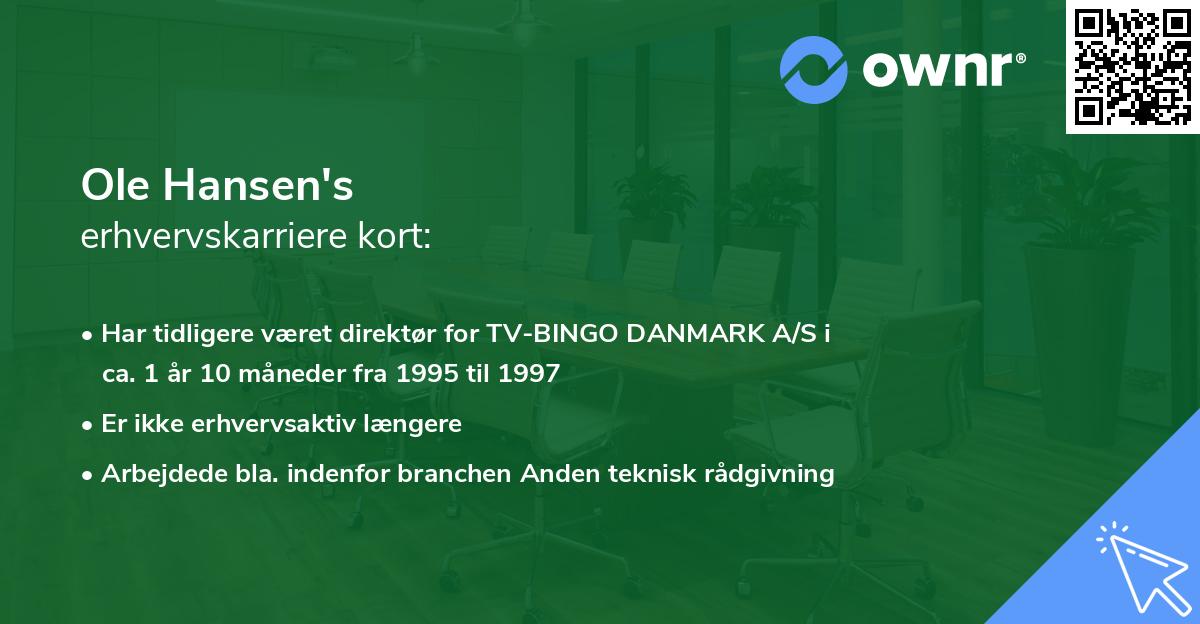 ownr®

Ole Hansen's
erhvervskarriere kort:

• Har tidligere været direktør for TV-BINGO DANMARK A/S i ca. 1 år 10 måneder fra 1995 til 1997
• Er ikke erhvervsaktiv længere
• Arbejdede bla. indenfor branchen Anden teknisk rådgivning